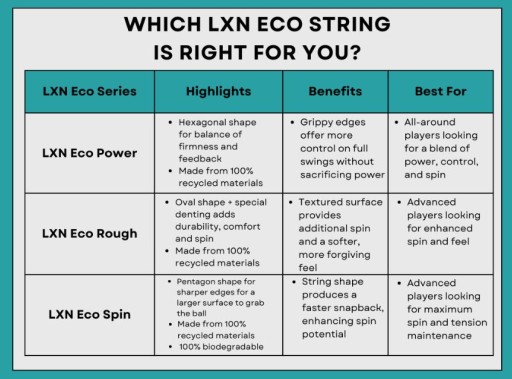 WHICH LXN ECO STRING IS RIGHT FOR YOU?

| LXN Eco Series | Highlights | Benefits | Best For |
|---|---|---|---|
| LXN Eco Power | • Hexagonal shape for balance of firmness and feedback • Made from 100% recycled materials | • Grippy edges offer more control on full swings without sacrificing power | • All-around players looking for a blend of power, control, and spin |
| LXN Eco Rough | • Oval shape + special denting adds durability, comfort and spin • Made from 100% recycled materials | • Textured surface provides additional spin and a softer, more forgiving feel | • Advanced players looking for enhanced spin and feel |
| LXN Eco Spin | • Pentagon shape for sharper edges for a larger surface to grab the ball • Made from 100% recycled materials • 100% biodegradable | • String shape produces a faster snapback, enhancing spin potential | • Advanced players looking for maximum spin and tension maintenance |